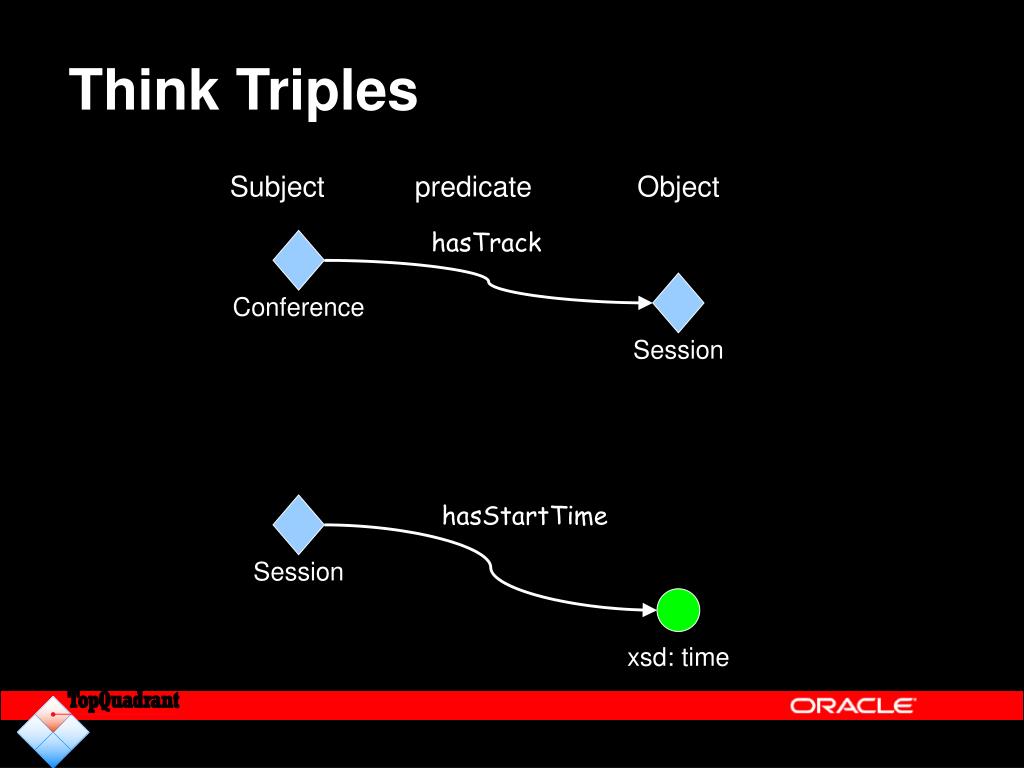 Think Triples

Subject

predicate

Object

hasTrack

Conference

Session

hasStartTime

Session

xsd: time

TopQuadrant

ORACLE